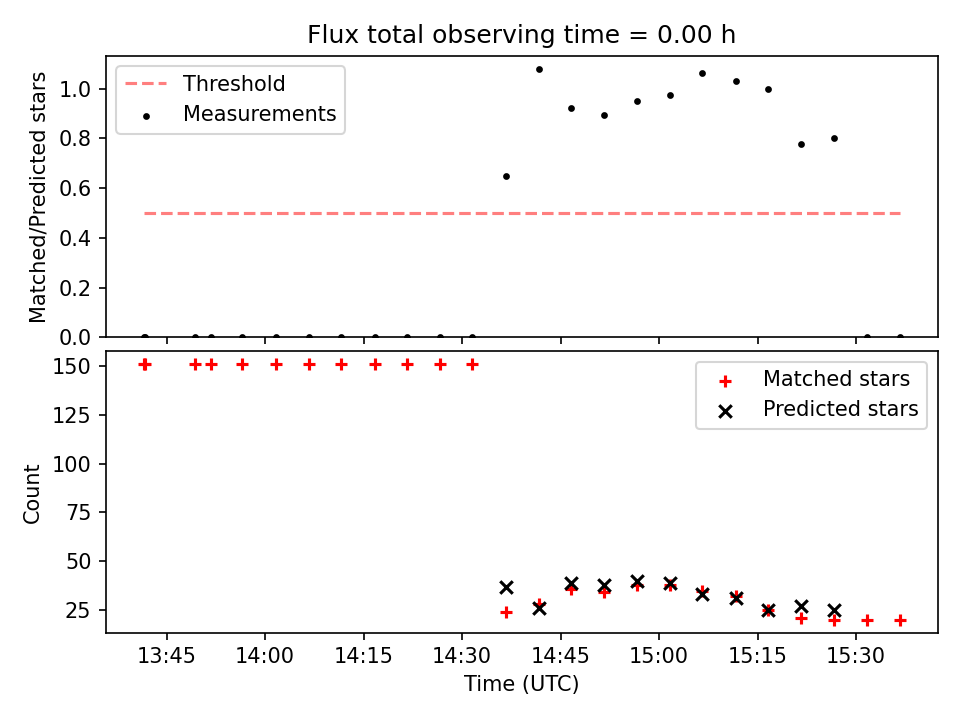 Flux total observing time = 0.00 h

Threshold
Measurements

Matched/Predicted stars

1.0
0.8
0.6
0.4
0.2
0.0

Matched stars
Predicted stars

Count

150
125
100
75
50
25

13:45
14:00
14:15
14:30
14:45
15:00
15:15
15:30

Time (UTC)